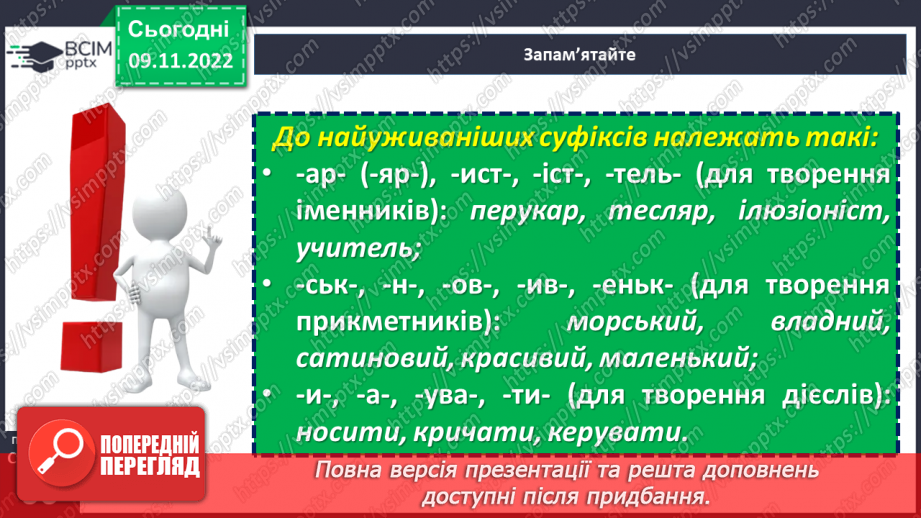 ВСІМ pptx

Сьогодні 09.11.2022

Запам'ятайте

До найуживаніших суфіксів належать такі:

• -ар- (-яр-), -ист-, -іст-, -тель- (для творення іменників): перукар, тесляр, ілюзіоніст, учитель;

• -ськ-, -н-, -ов-, -ив-, -еньк- (для творення прикметників): морський, владний, сатиновий, красивий, маленький;

• -и-, -а-, -ува-, -ти- (для творення дієслів): носити, кричати, керувати.

ПОПЕРЕДНІЙ ПЕРЕГЛЯД

Повна версія презентації та решта доповнень доступні після придбання.

https://vsimpptx.com